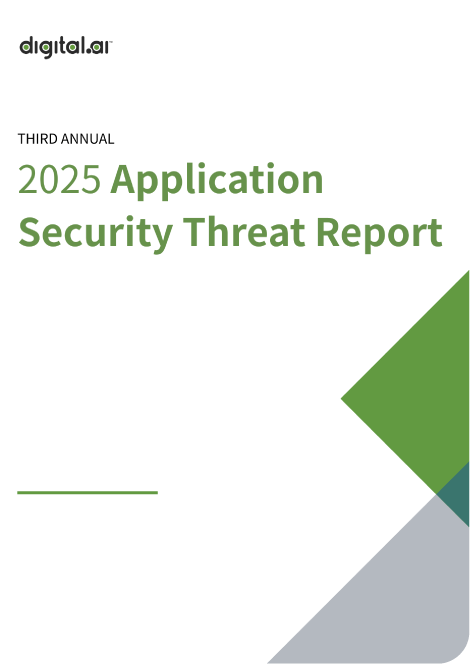 digital.ai

THIRD ANNUAL

2025 Application Security Threat Report